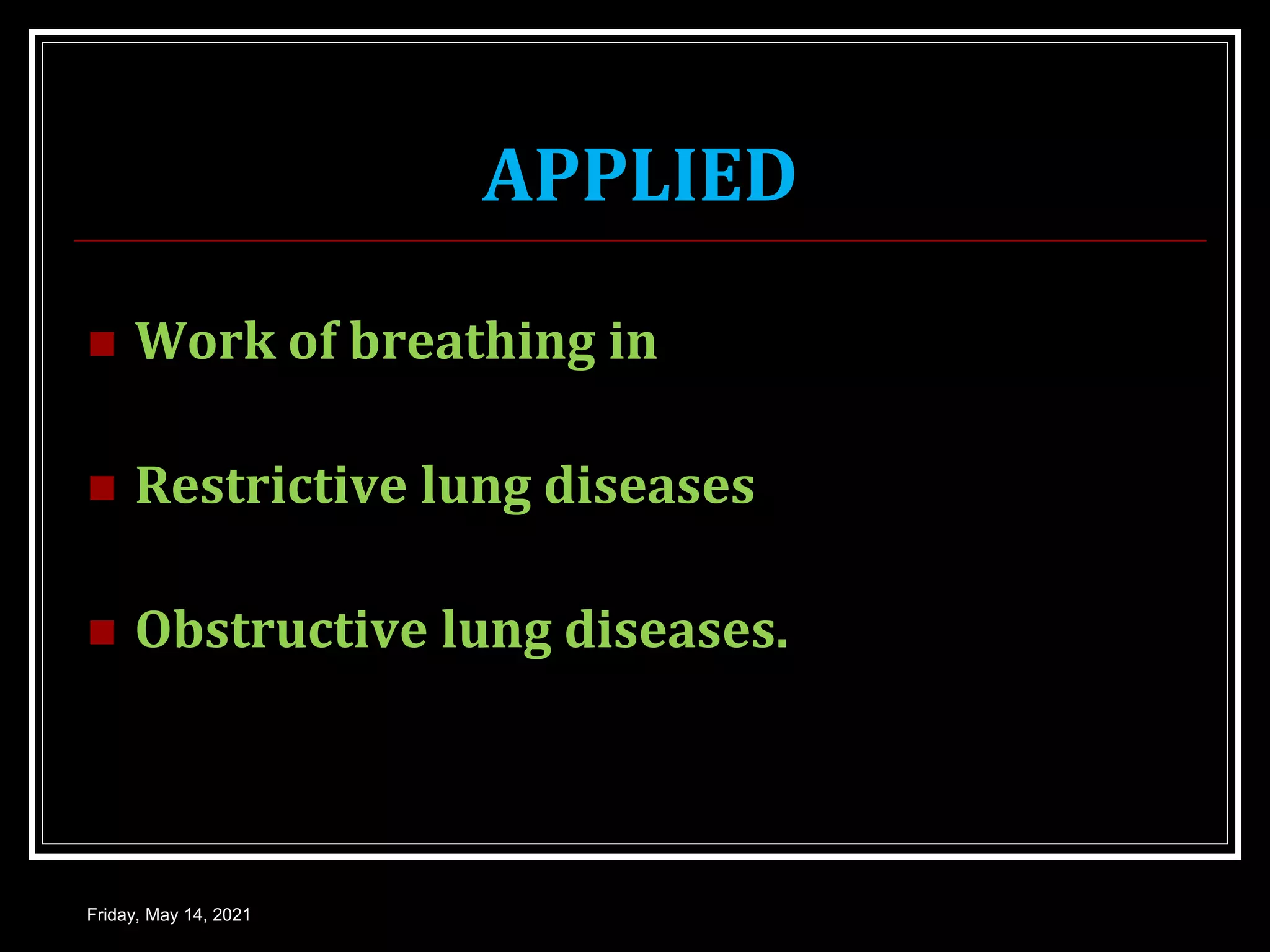 APPLIED

Work of breathing in

Restrictive lung diseases

Obstructive lung diseases.

Friday, May 14, 2021